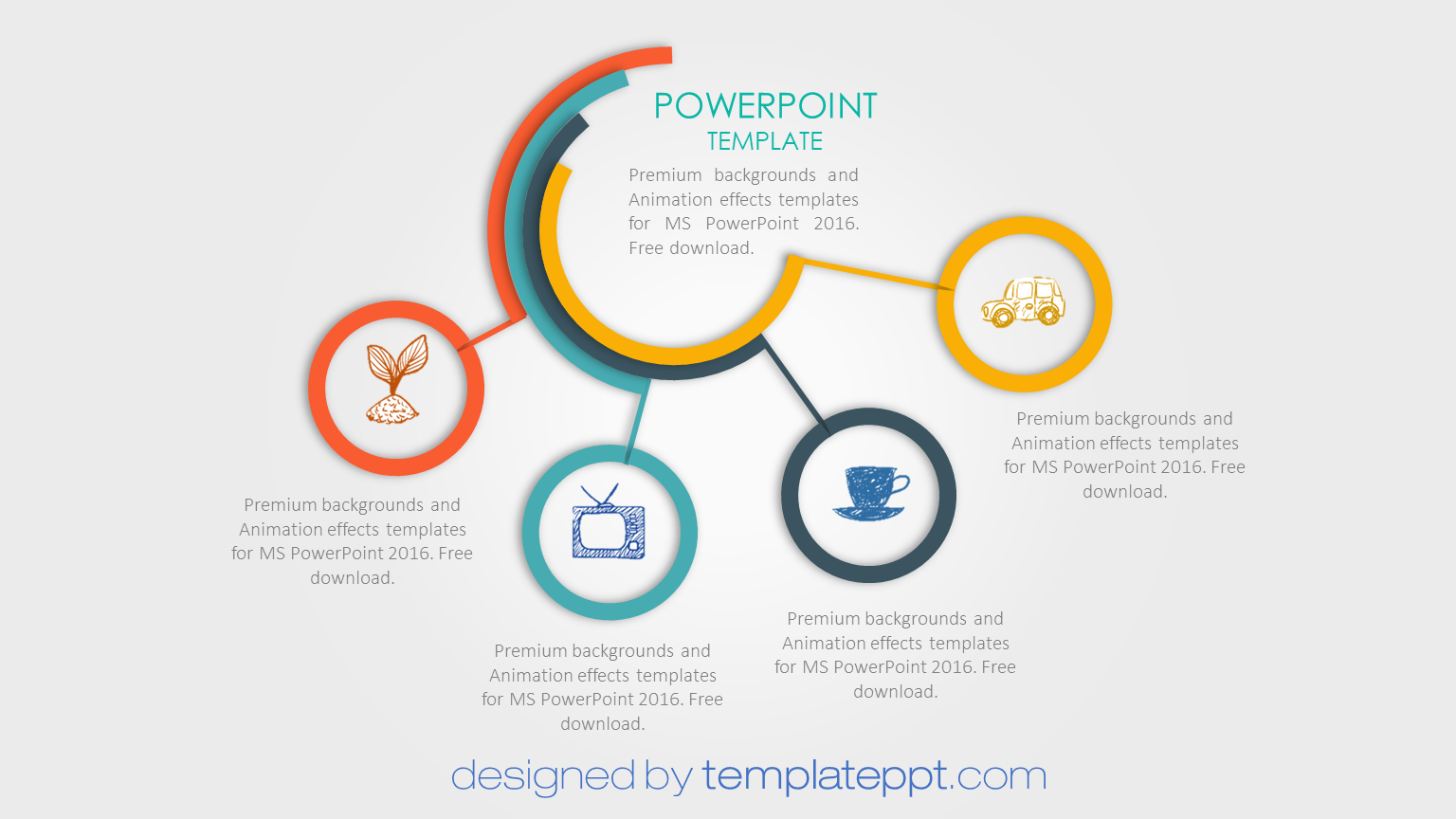 POWERPOINT
TEMPLATE

Premium backgrounds and Animation effects templates for MS PowerPoint 2016. Free download.

Premium backgrounds and Animation effects templates for MS PowerPoint 2016. Free download.

Premium backgrounds and Animation effects templates for MS PowerPoint 2016. Free download.

Premium backgrounds and Animation effects templates for MS PowerPoint 2016. Free download.

Premium backgrounds and Animation effects templates for MS PowerPoint 2016. Free download.

designed by templateppt.com